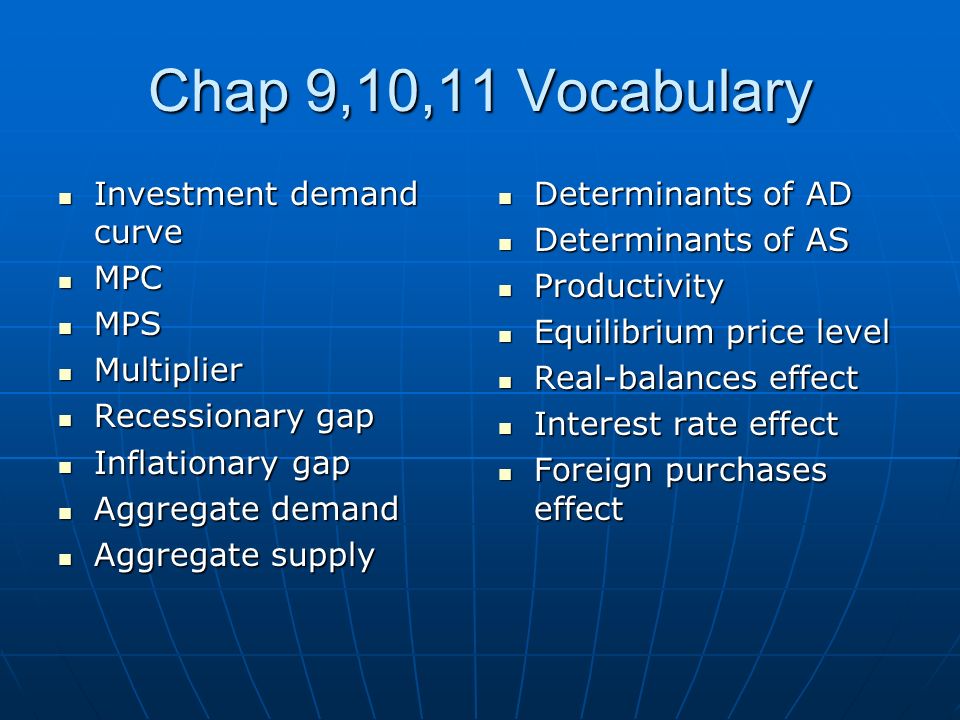 Chap 9,10,11 Vocabulary

- Investment demand curve
- MPC
- MPS
- Multiplier
- Recessionary gap
- Inflationary gap
- Aggregate demand
- Aggregate supply

- Determinants of AD
- Determinants of AS
- Productivity
- Equilibrium price level
- Real-balances effect
- Interest rate effect
- Foreign purchases effect